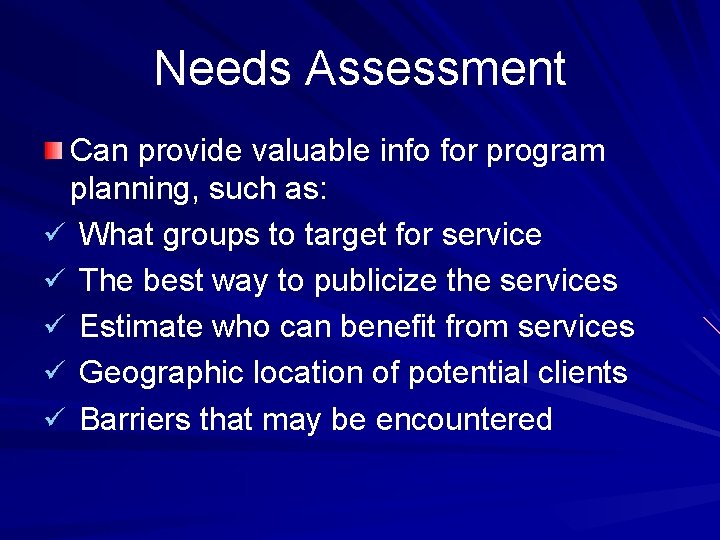 Needs Assessment

Can provide valuable info for program planning, such as:

✓ What groups to target for service
✓ The best way to publicize the services
✓ Estimate who can benefit from services
✓ Geographic location of potential clients
✓ Barriers that may be encountered